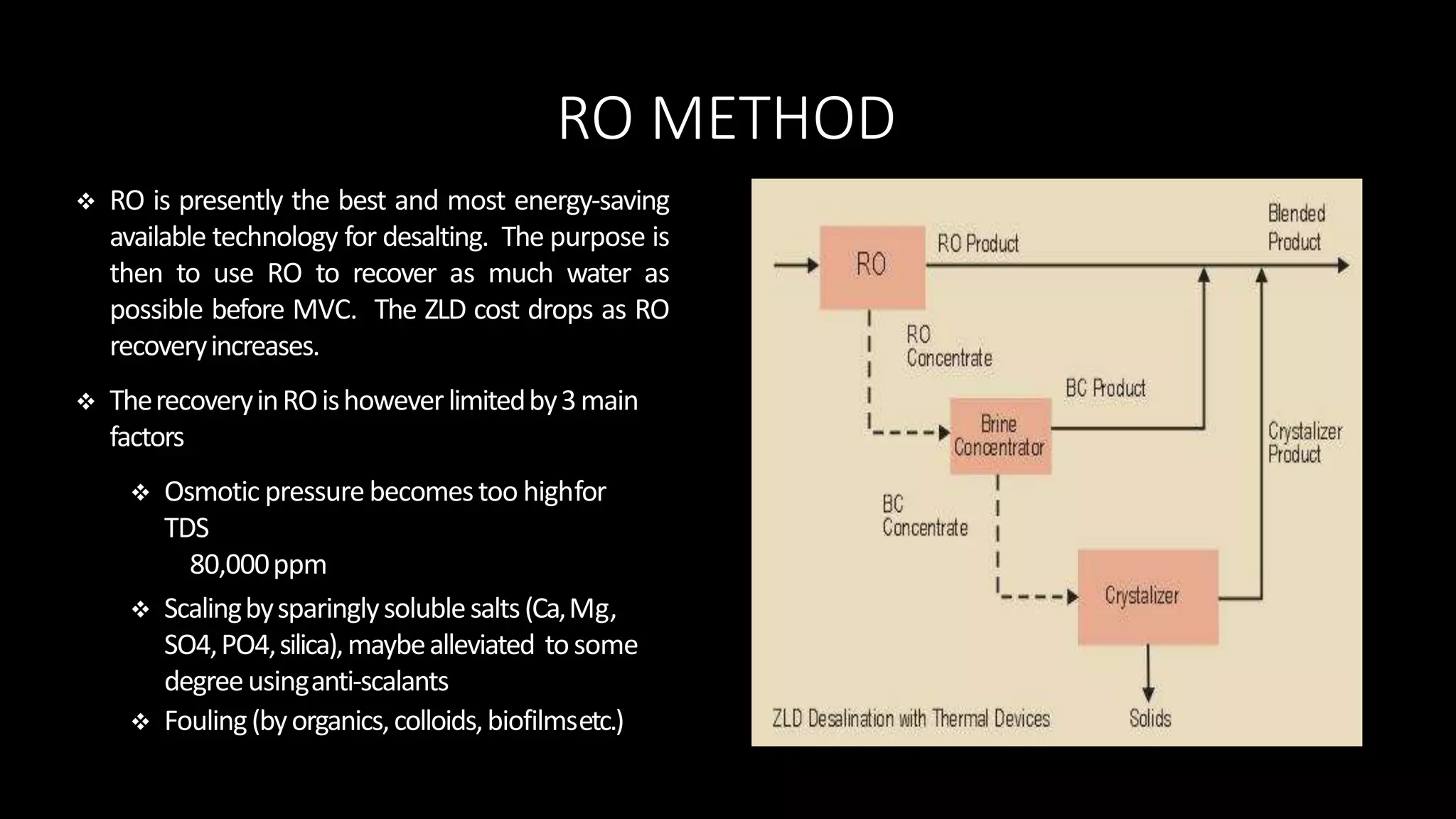 RO METHOD

❖ RO is presently the best and most energy-saving available technology for desalting. The purpose is then to use RO to recover as much water as possible before MVC. The ZLD cost drops as RO recovery increases.

❖ The recovery in RO is however limited by 3 main factors

❖ Osmotic pressure becomes too highfor TDS
80,000 ppm

❖ Scaling by sparingly soluble salts (Ca, Mg, SO4, PO4, silica), maybe alleviated to some degree using anti-scalants

❖ Fouling (by organics, colloids, biofilmsetc.)

RO
RO Product
Blended Product
RO Concentrate
BC Product
Brine Concentrator
Crystalizer Product
BC Concentrate
Crystalizer
ZLD Desalination with Thermal Devices
Solids